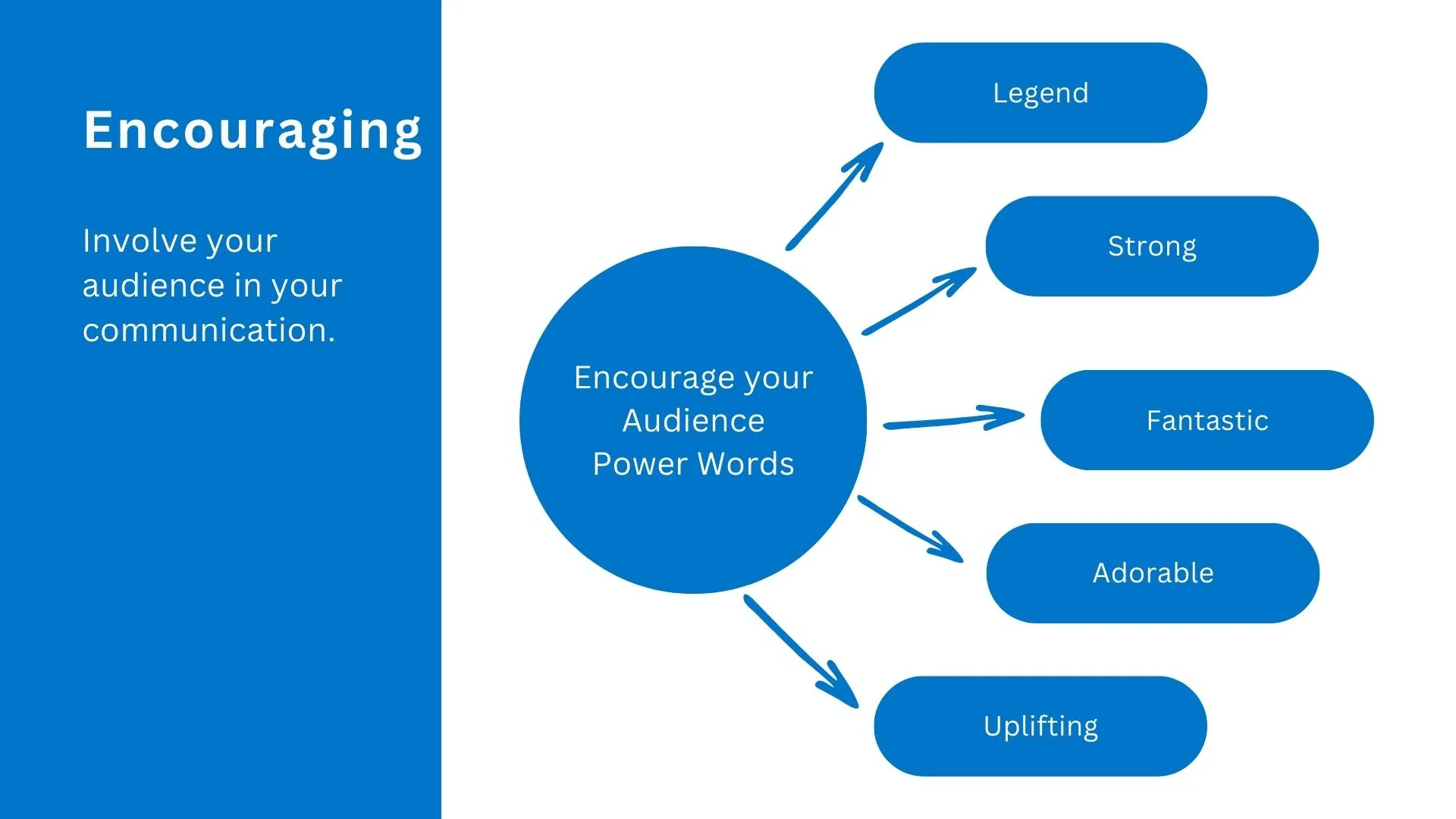 Encouraging

Involve your audience in your communication.

Encourage your Audience Power Words

Legend

Strong

Fantastic

Adorable

Uplifting